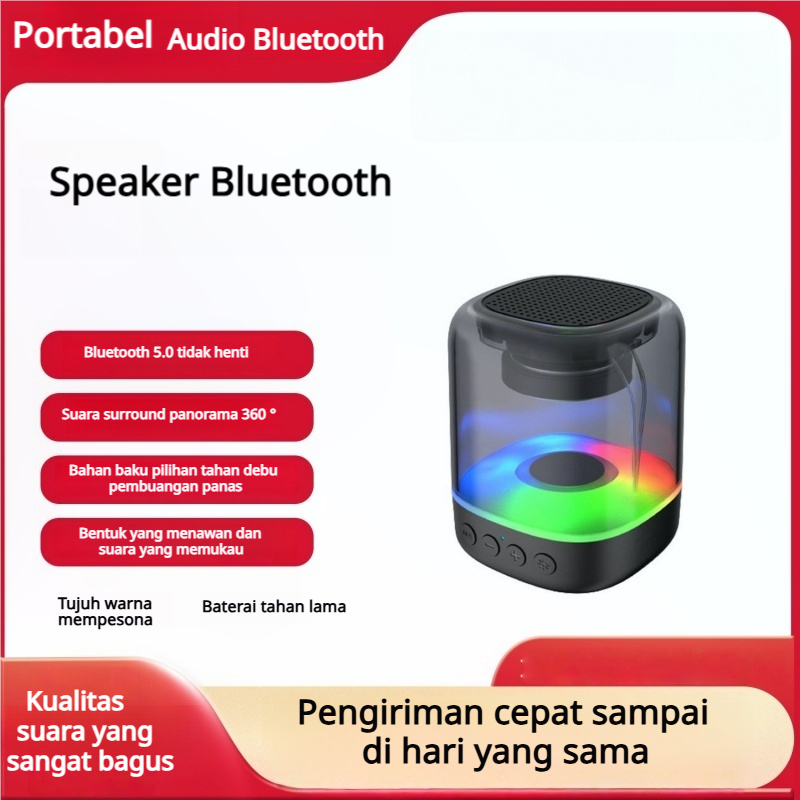 Portabel Audio Bluetooth

Speaker Bluetooth

Bluetooth 5.0 tidak henti

Suara surround panorama 360 °

Bahan baku pilihan tahan debu pembuangan panas

Bentuk yang menawan dan suara yang memukau

Tujuh warna mempesona

Baterai tahan lama

Kualitas suara yang sangat bagus

Pengiriman cepat sampai di hari yang sama